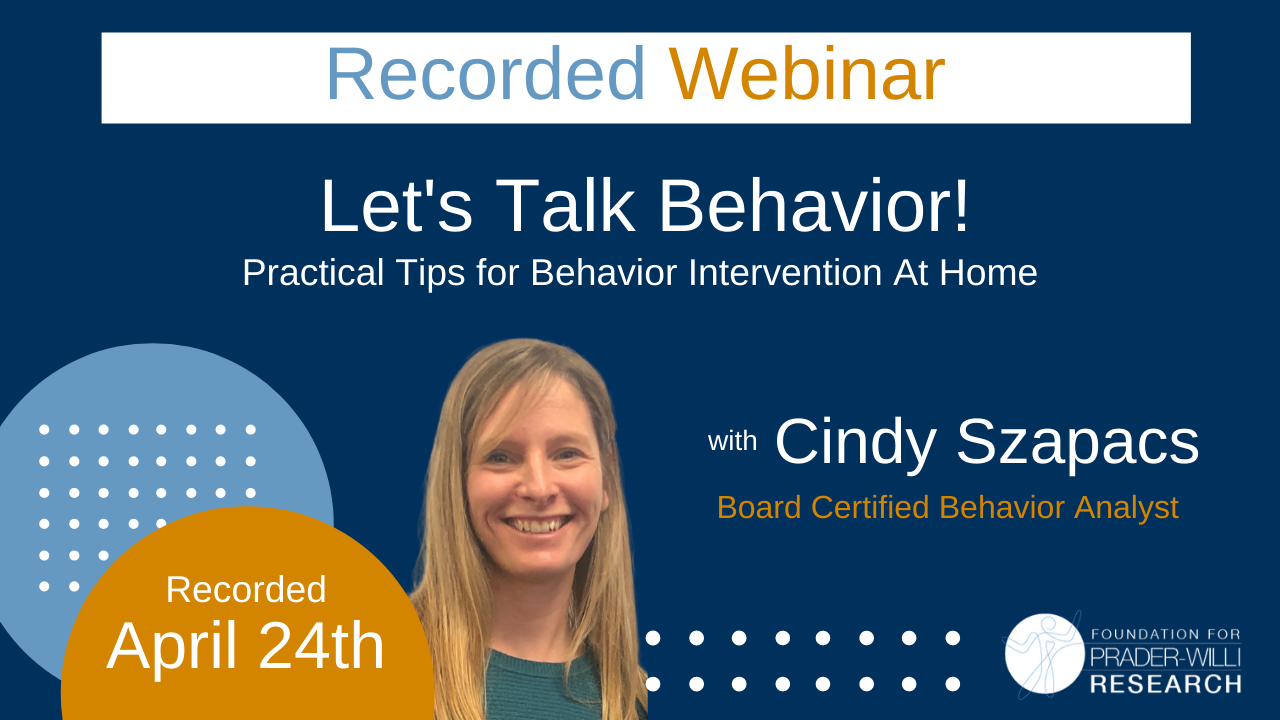 Recorded Webinar

Let's Talk Behavior!

Practical Tips for Behavior Intervention At Home

with Cindy Szapacs

Board Certified Behavior Analyst

Recorded
April 24th

FOUNDATION FOR
PRADER-WILLI
RESEARCH